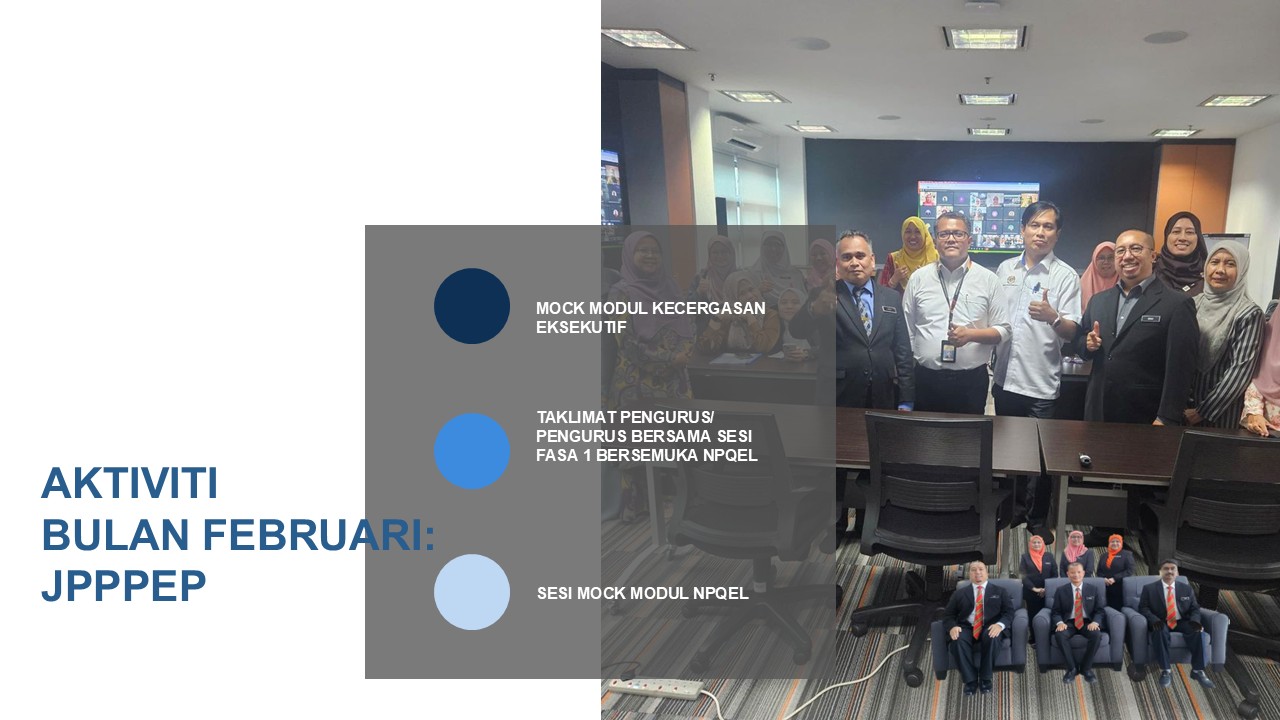 AKTIVITI
BULAN FEBRUARI:
JPPPEP

MOCK MODUL KECERGASAN EKSEKUTIF

TAKLIMAT PENGURUS/ PENGURUS BERSAMA SESI FASA 1 BERSEMUKA NPQEL

SESI MOCK MODUL NPQEL